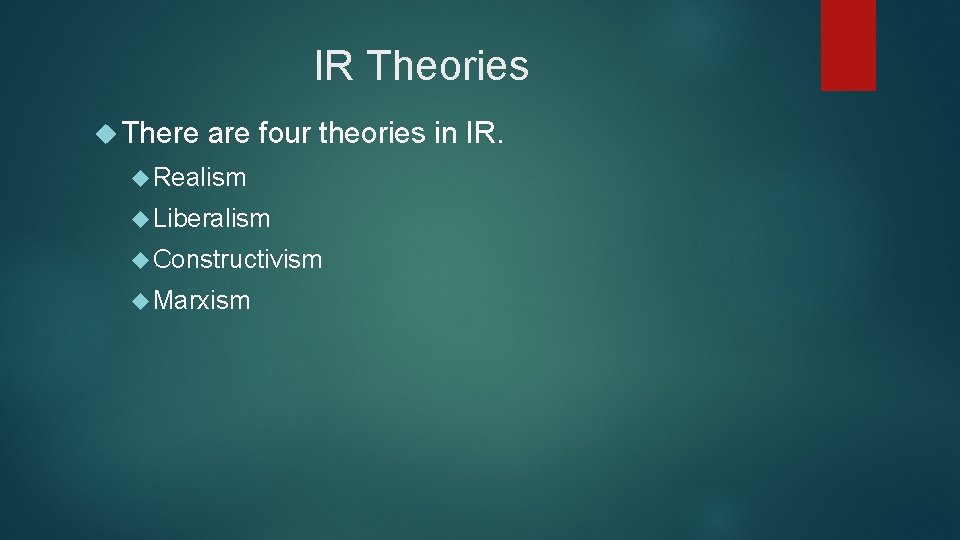 IR Theories

There are four theories in IR.

Realism

Liberalism

Constructivism

Marxism